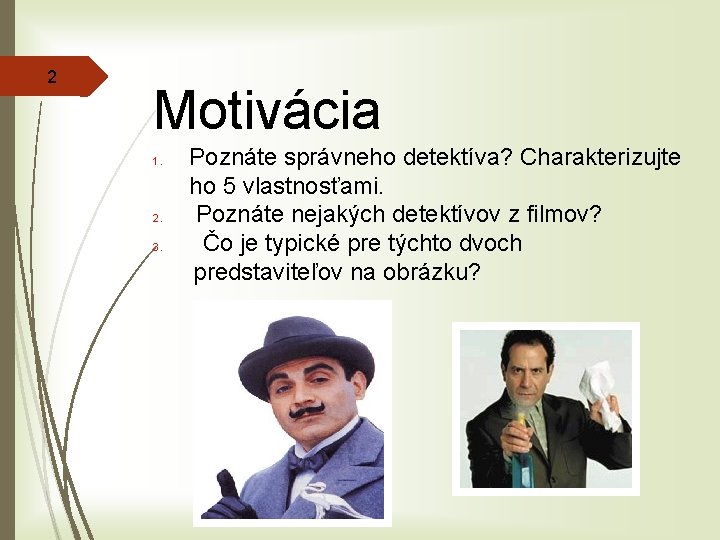 2

Motivácia

1. Poznáte správneho detektíva? Charakterizujte ho 5 vlastnosťami.
2. Poznáte nejakých detektívov z filmov?
3. Čo je typické pre týchto dvoch predstaviteľov na obrázku?